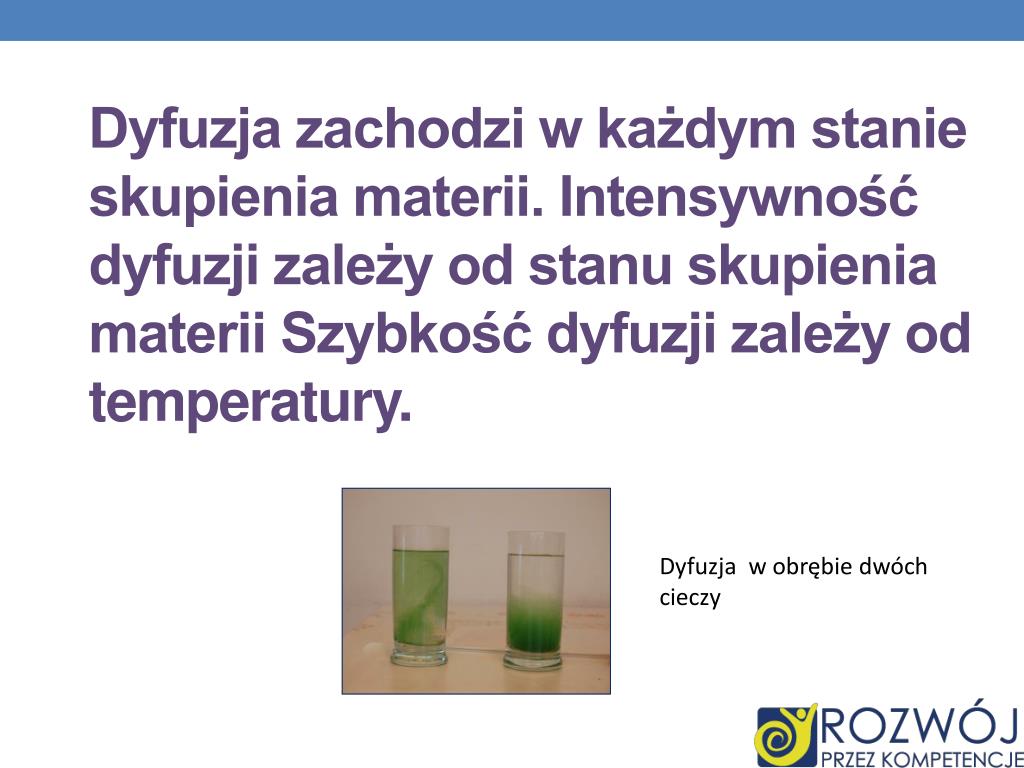 Dyfuzja zachodzi w każdym stanie skupienia materii. Intensywność dyfuzji zależy od stanu skupienia materii Szybkość dyfuzji zależy od temperatury.

Dyfuzja  w obrębie dwóch cieczy

ROZWÓJ
PRZEZ KOMPETENCJE